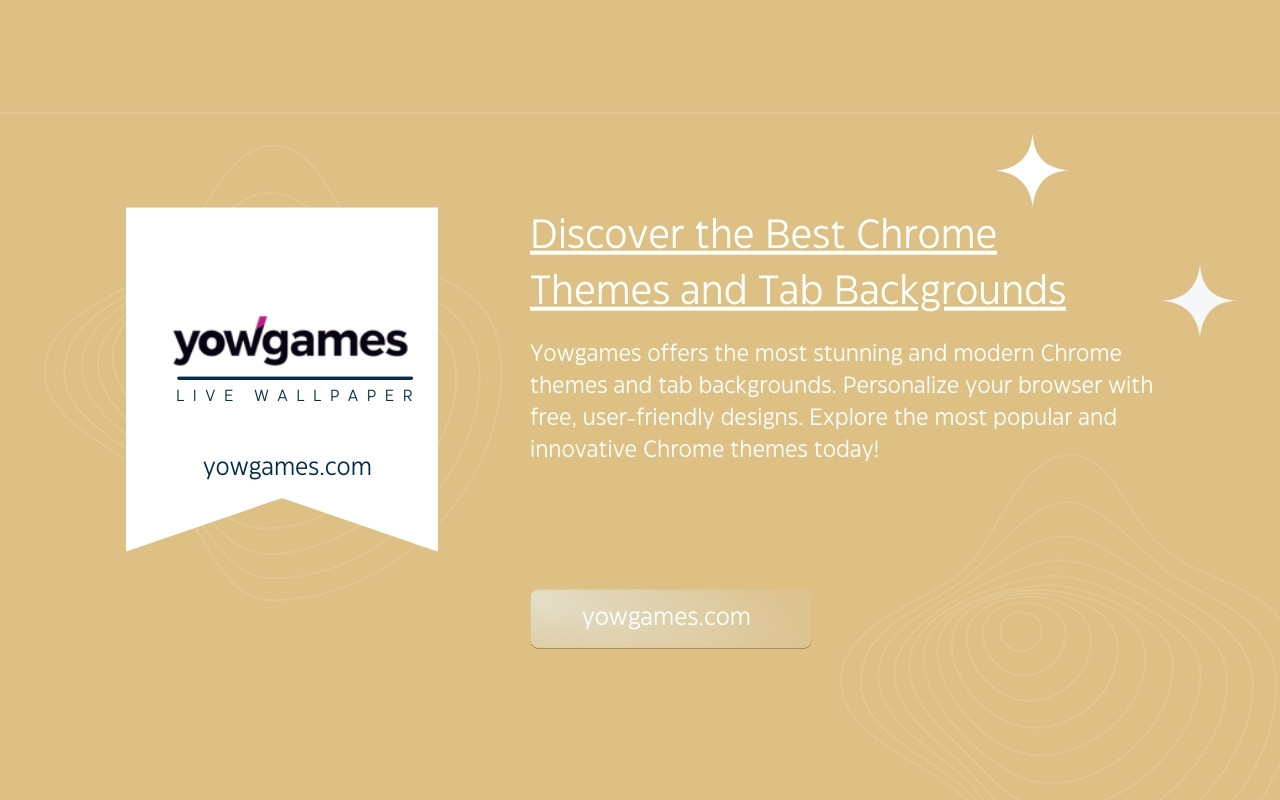 yowgames
LIVE WALLPAPER
yowgames.com

Discover the Best Chrome Themes and Tab Backgrounds

Yowgames offers the most stunning and modern Chrome themes and tab backgrounds. Personalize your browser with free, user-friendly designs. Explore the most popular and innovative Chrome themes today!

yowgames.com